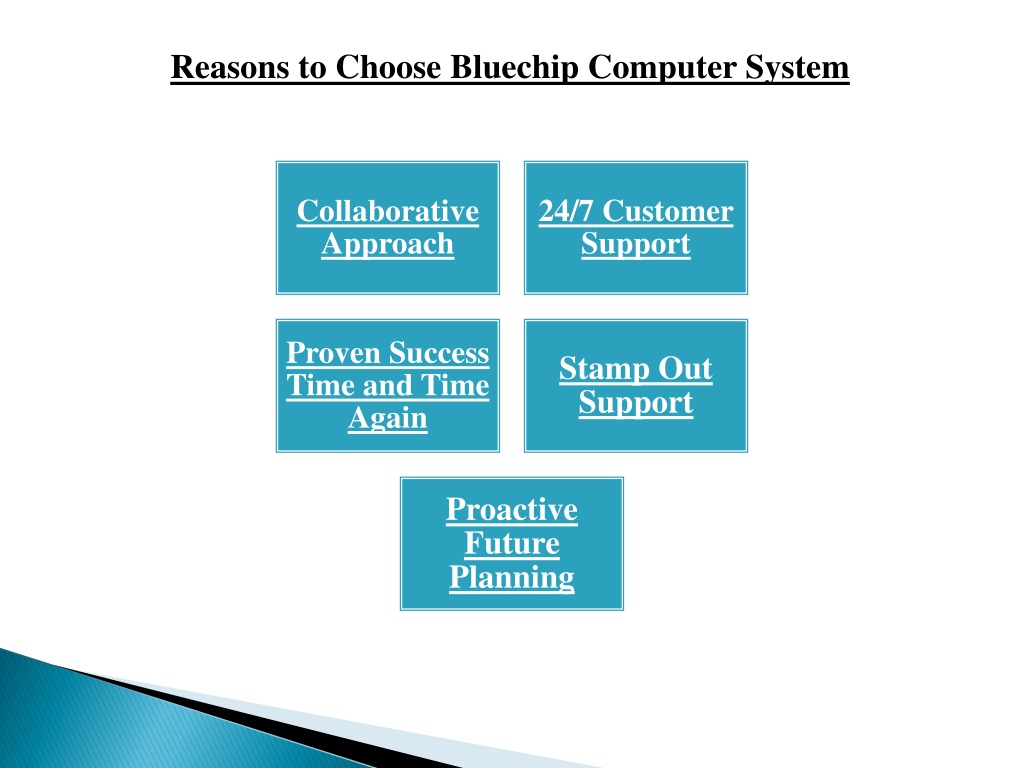 Reasons to Choose Bluechip Computer System

Collaborative Approach

24/7 Customer Support

Proven Success Time and Time Again

Stamp Out Support

Proactive Future Planning